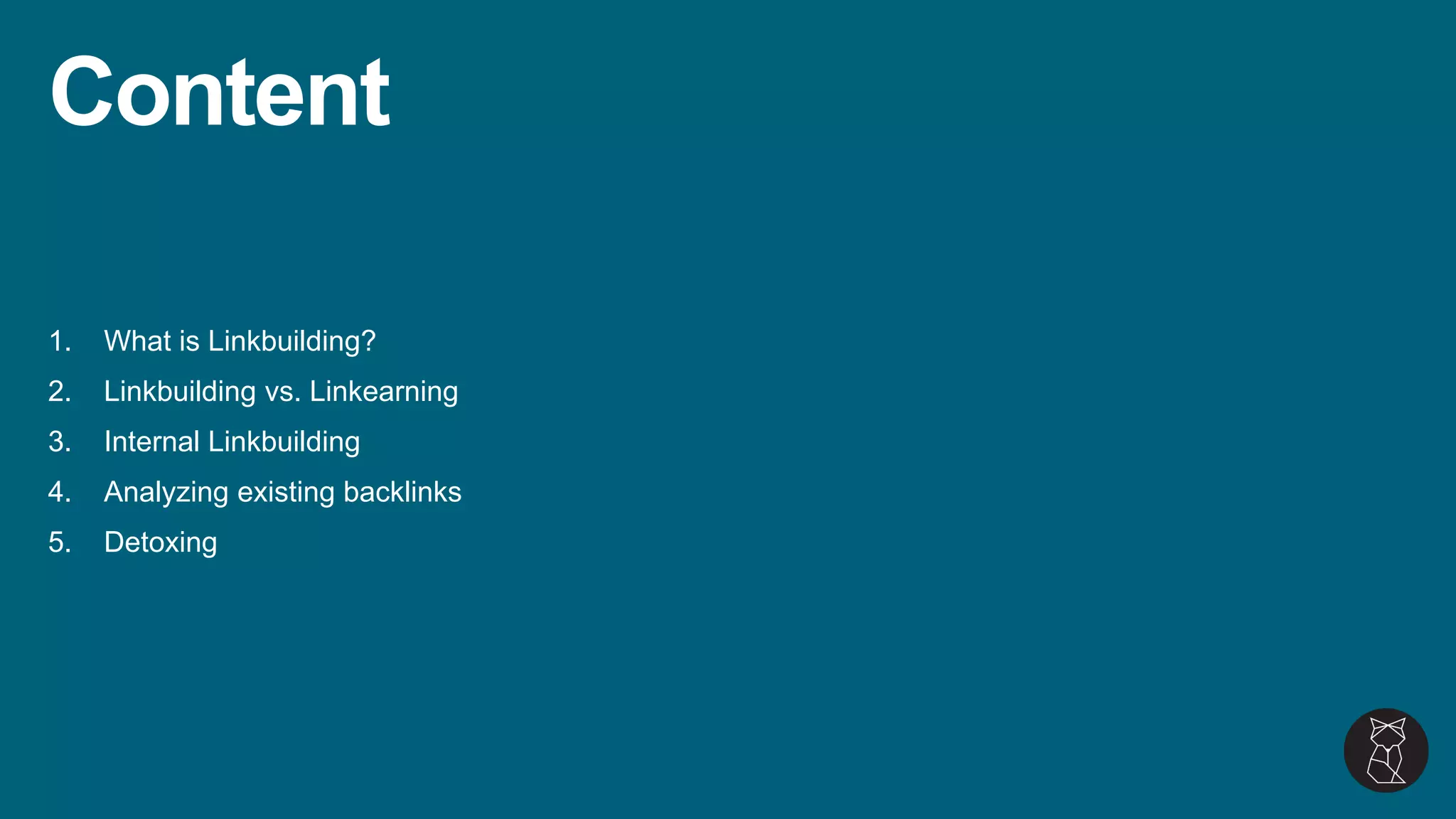 Content

1. What is Linkbuilding?
2. Linkbuilding vs. Linkearning
3. Internal Linkbuilding
4. Analyzing existing backlinks
5. Detoxing